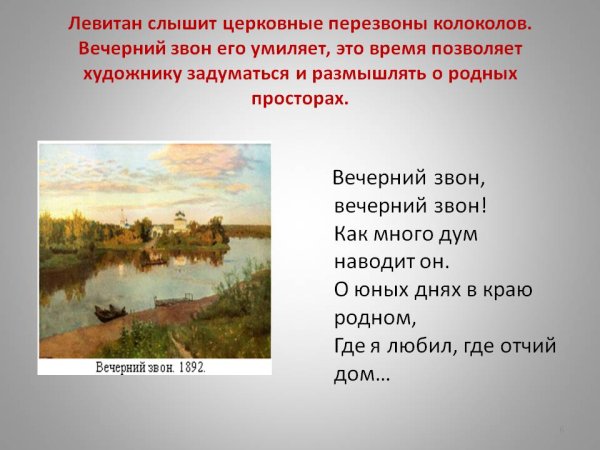 Левитан слышит церковные перезвоны колоколов. Вечерний звон его умиляет, это время позволяет художнику задуматься и размышлять о родных просторах.

Вечерний звон. 1892.

Вечерний звон,
вечерний звон!
Как много дум
наводит он.
О юных днях в краю
родном,
Где я любил, где отчий
дом…

6